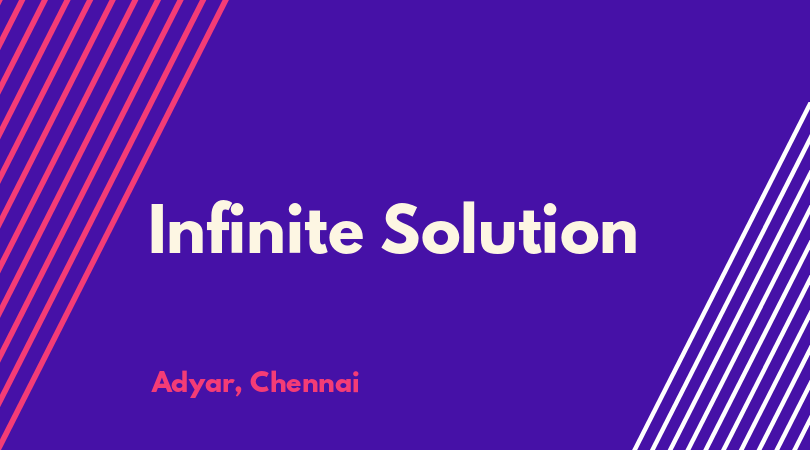 Infinite Solution

Adyar, Chennai